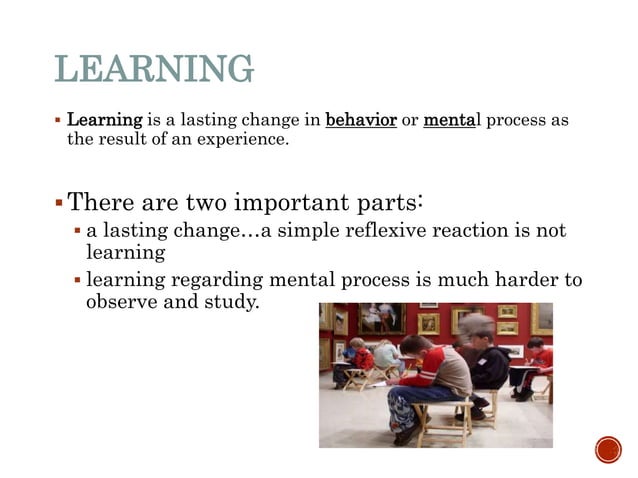 LEARNING

▪ Learning is a lasting change in behavior or mental process as the result of an experience.

▪ There are two important parts:

▪ a lasting change…a simple reflexive reaction is not learning

▪ learning regarding mental process is much harder to observe and study.